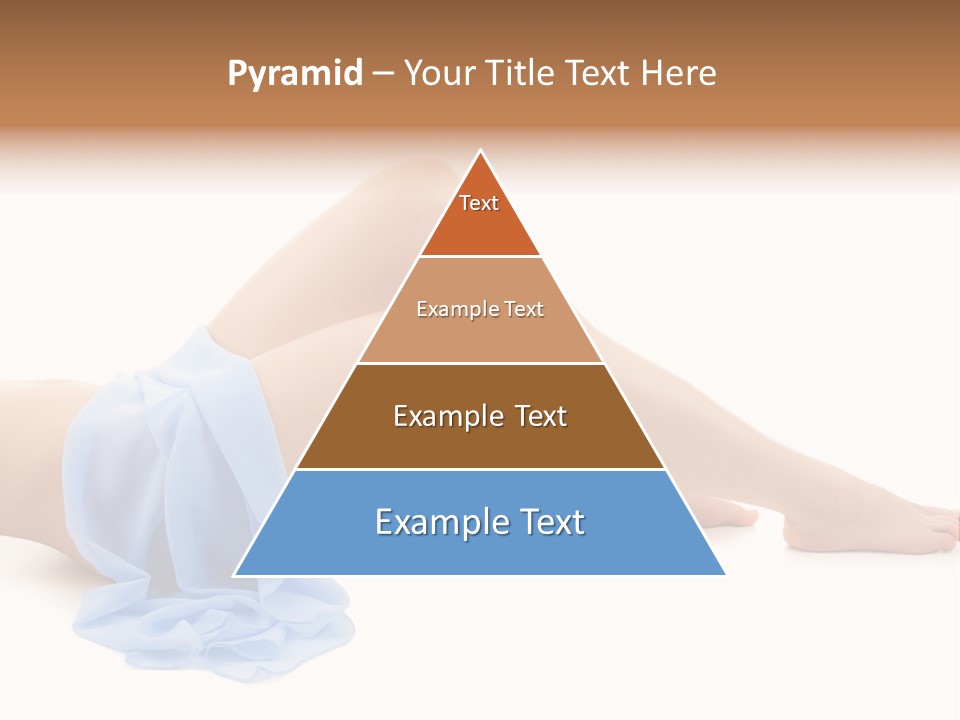 Pyramid – Your Title Text Here

Text

Example Text

Example Text

Example Text